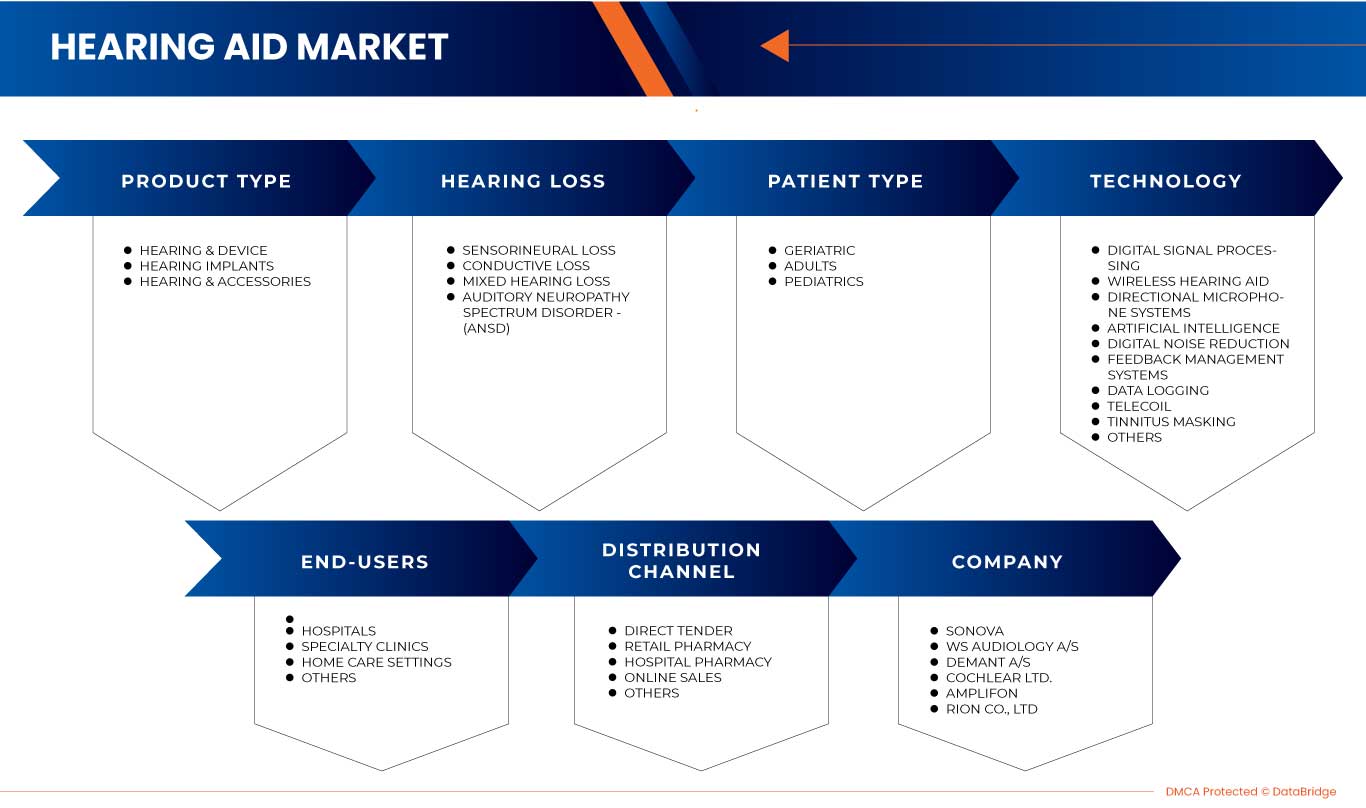 HEARING AID MARKET

PRODUCT TYPE

- HEARING & DEVICE
- HEARING IMPLANTS
- HEARING & ACCESSORIES

HEARING LOSS

- SENSORINEURAL LOSS
- CONDUCTIVE LOSS
- MIXED HEARING LOSS
- AUDITORY NEUROPATHY SPECTRUM DISORDER - (ANSD)

PATIENT TYPE

- GERIATRIC
- ADULTS
- PEDIATRICS

TECHNOLOGY

- DIGITAL SIGNAL PROCESSING
- WIRELESS HEARING AID
- DIRECTIONAL MICROPHONE SYSTEMS
- ARTIFICIAL INTELLIGENCE
- DIGITAL NOISE REDUCTION
- FEEDBACK MANAGEMENT SYSTEMS
- DATA LOGGING
- TELECOIL
- TINNITUS MASKING
- OTHERS

END-USERS

- 
- HOSPITALS
- SPECIALTY CLINICS
- HOME CARE SETTINGS
- OTHERS

DISTRIBUTION CHANNEL

- DIRECT TENDER
- RETAIL PHARMACY
- HOSPITAL PHARMACY
- ONLINE SALES
- OTHERS

COMPANY

- SONOVA
- WS AUDIOLOGY A/S
- DEMANT A/S
- COCHLEAR LTD.
- AMPLIFON
- RION CO., LTD

DMCA Protected © DataBridge